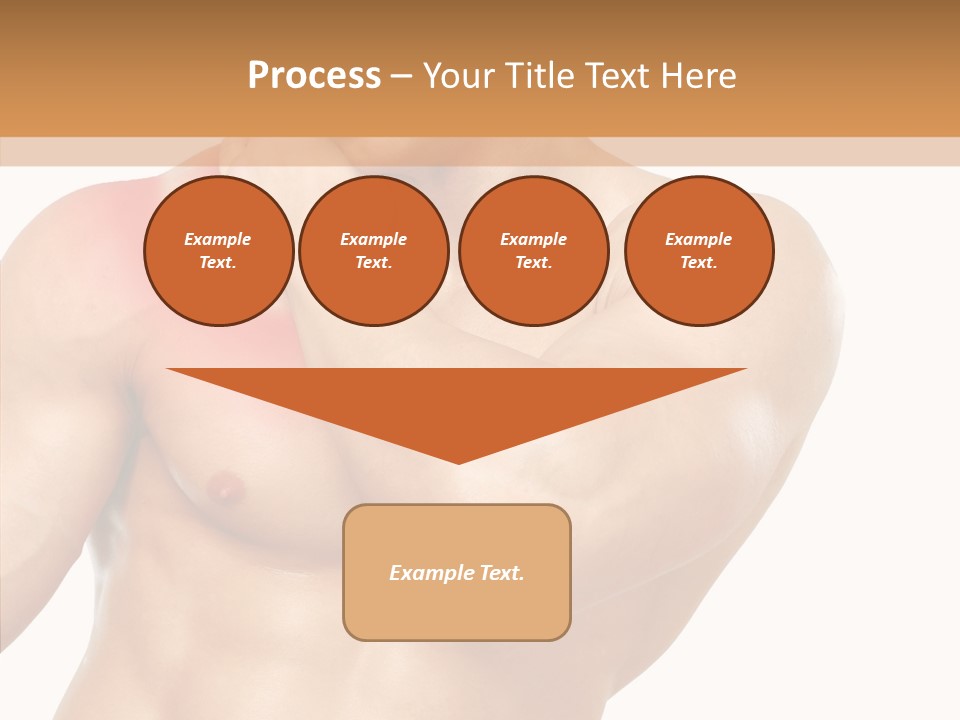 Process – Your Title Text Here

Example Text.

Example Text.

Example Text.

Example Text.

Example Text.